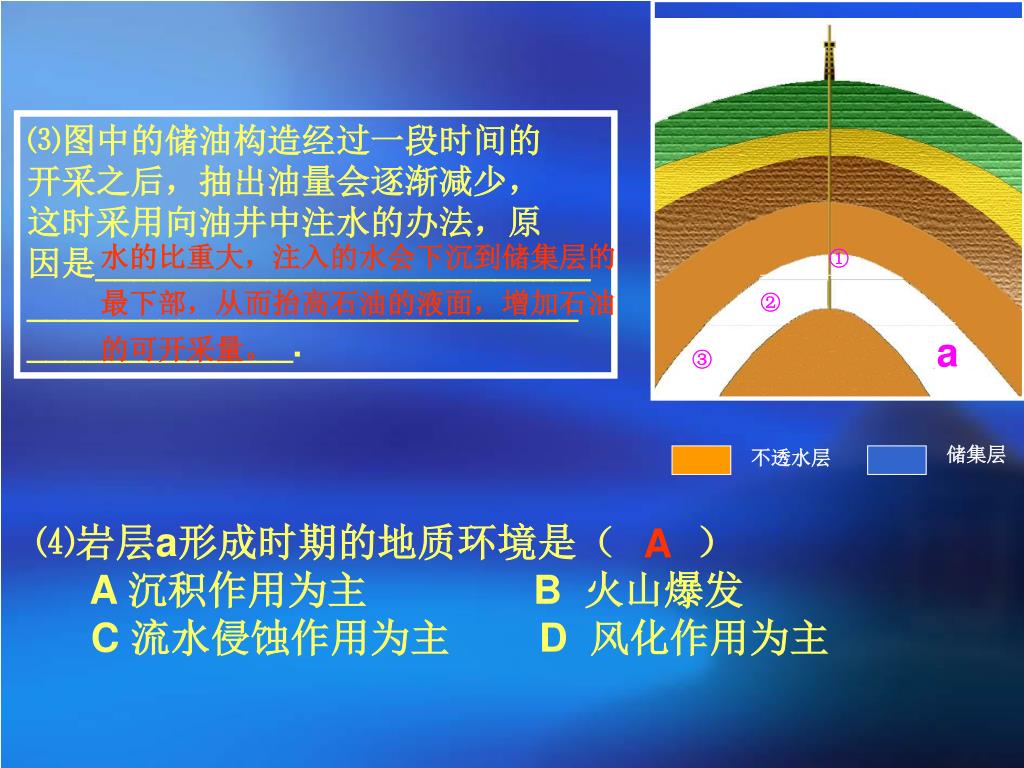 ⑶图中的储油构造经过一段时间的开采之后，抽出油量会逐渐减少，这时采用向油井中注水的办法，原因是水的比重大，注入的水会下沉到储集层的最下部，从而抬高石油的液面，增加石油的可开采量。.

①
②
③
a

不透水层
储集层

⑷岩层a形成时期的地质环境是（ A ）
A 沉积作用为主 B 火山爆发
C 流水侵蚀作用为主 D 风化作用为主